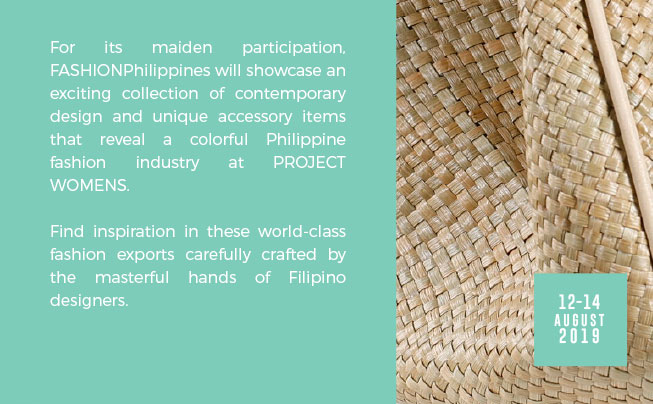 For its maiden participation, FASHIONPhilippines will showcase an exciting collection of contemporary design and unique accessory items that reveal a colorful Philippine fashion industry at PROJECT WOMENS.

Find inspiration in these world-class fashion exports carefully crafted by the masterful hands of Filipino designers.

12-14
AUGUST
2019